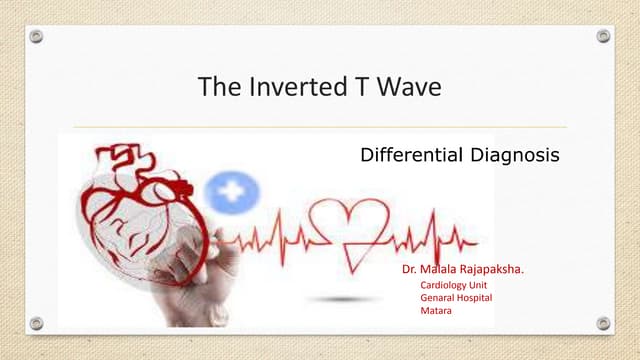 The Inverted T Wave

Differential Diagnosis

Dr. Malala Rajapaksha.
Cardiology Unit
Genaral Hospital
Matara